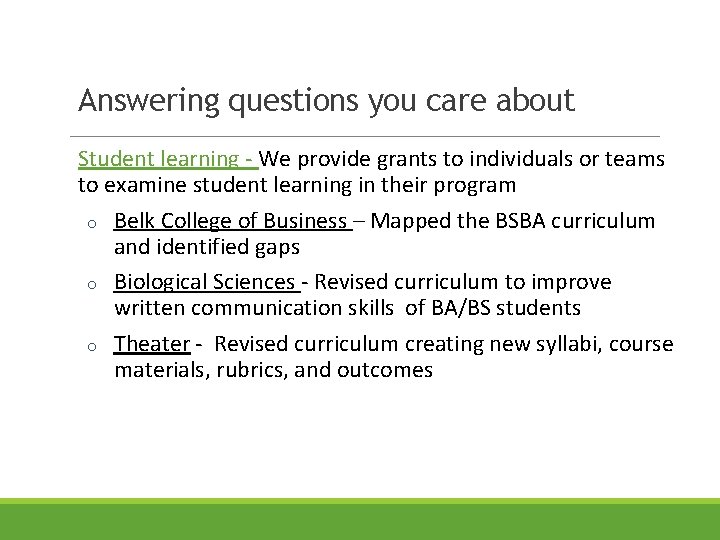 Answering questions you care about

Student learning - We provide grants to individuals or teams to examine student learning in their program

o Belk College of Business – Mapped the BSBA curriculum and identified gaps

o Biological Sciences - Revised curriculum to improve written communication skills of BA/BS students

o Theater - Revised curriculum creating new syllabi, course materials, rubrics, and outcomes